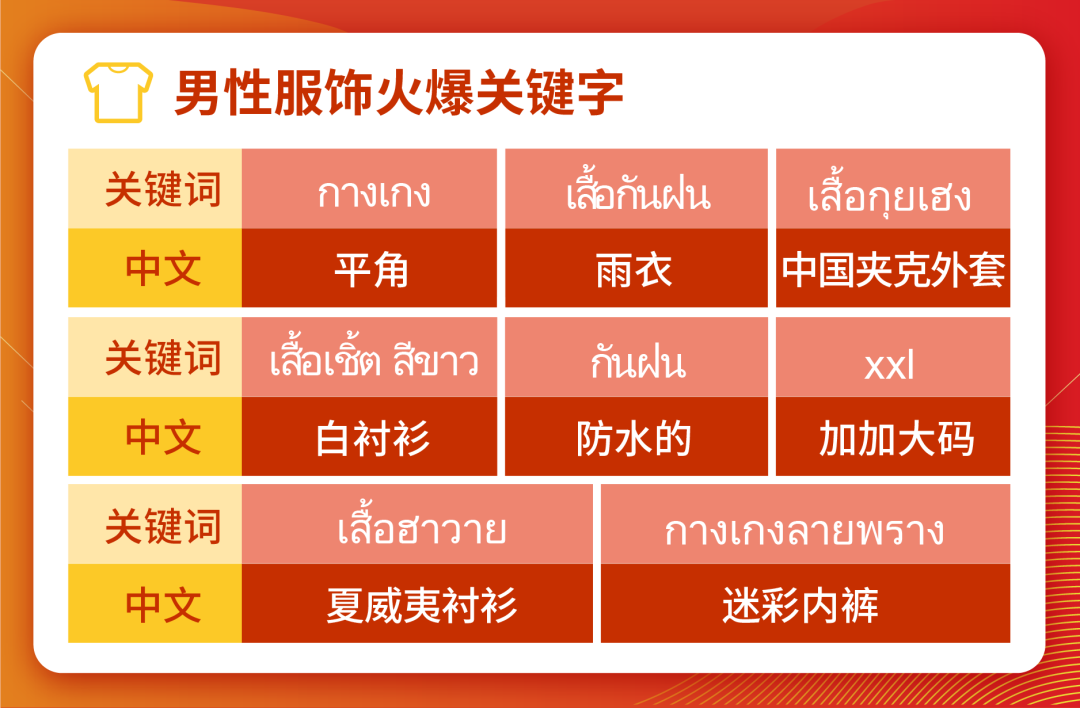 男性服饰火爆关键字

| 关键词 | กางเกง | เสื้อกันฝน | เสื้อกุยเฮง |
|---|---|---|---|
| 中文 | 平角 | 雨衣 | 中国夹克外套 |

| 关键词 | เสื้อเชิ้ต สีขาว | กันฝน | xxl |
|---|---|---|---|
| 中文 | 白衬衫 | 防水的 | 加加大码 |

| 关键词 | เสื้อฮาวาย | กางเกงลายพราง |
|---|---|---|
| 中文 | 夏威夷衬衫 | 迷彩内裤 |